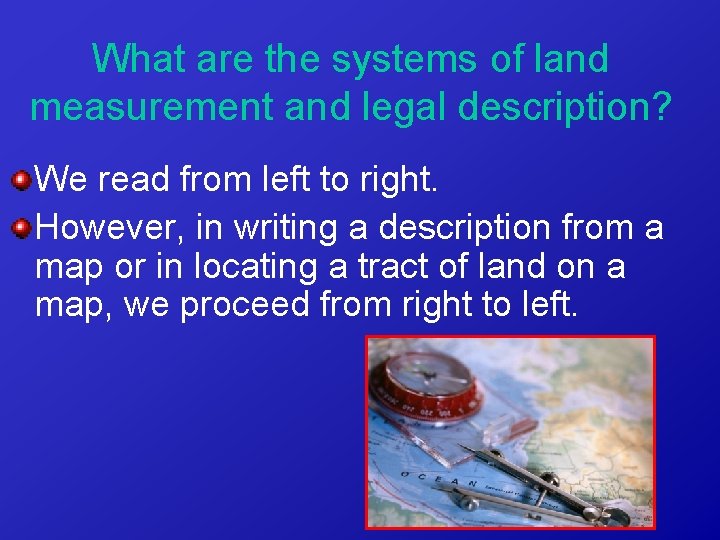 What are the systems of land measurement and legal description?

We read from left to right.

However, in writing a description from a map or in locating a tract of land on a map, we proceed from right to left.

OCEAN